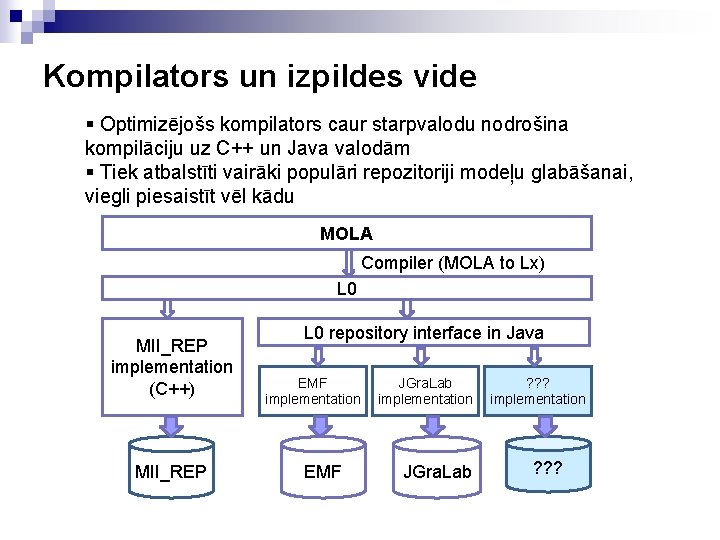 Kompilators un izpildes vide

▪ Optimizējošs kompilators caur starpvalodu nodrošina kompilāciju uz C++ un Java valodām
▪ Tiek atbalstīti vairāki populāri repozitoriji modeļu glabāšanai, viegli piesaistīt vēl kādu

MOLA

Compiler (MOLA to Lx)

L0

MII_REP implementation (C++)

L0 repository interface in Java

EMF implementation

JGraLab implementation

??? implementation

MII_REP

EMF

JGraLab

???